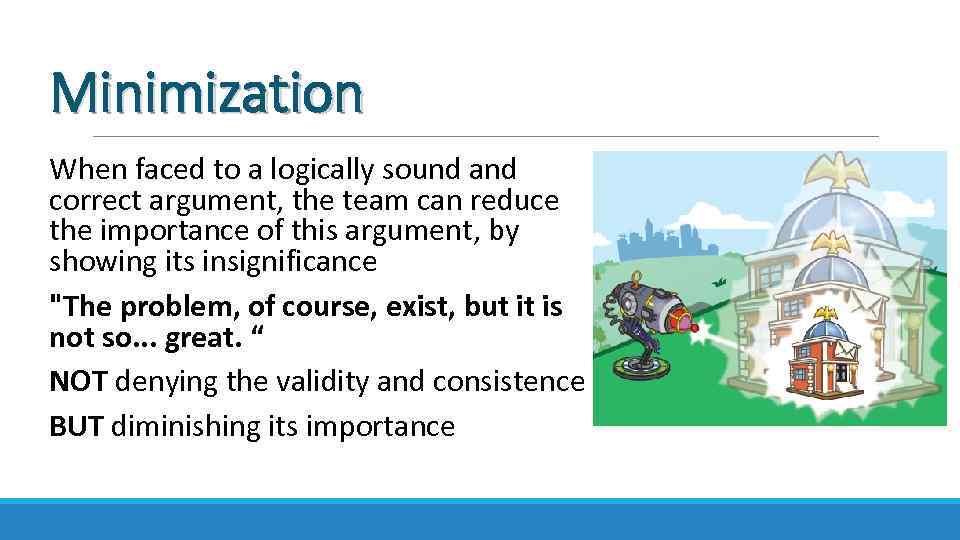 Minimization

When faced to a logically sound and correct argument, the team can reduce the importance of this argument, by showing its insignificance

"The problem, of course, exist, but it is not so... great. “

NOT denying the validity and consistence

BUT diminishing its importance